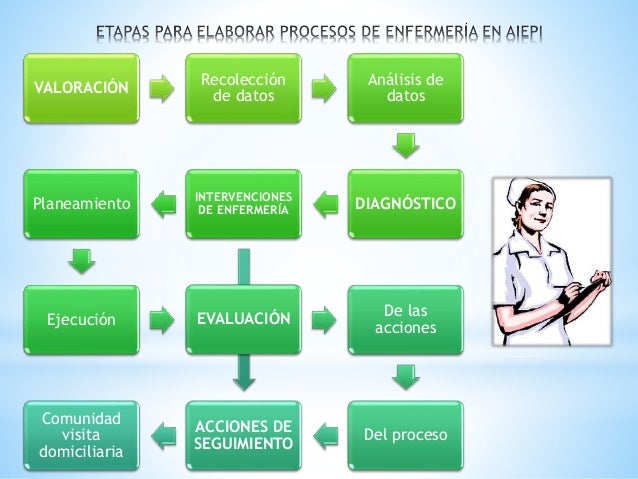 ETAPAS PARA ELABORAR PROCESOS DE ENFERMERÍA EN AIEPI

VALORACIÓN

Recolección de datos

Análisis de datos

DIAGNÓSTICO

INTERVENCIONES DE ENFERMERÍA

Planeamiento

Ejecución

EVALUACIÓN

De las acciones

Del proceso

ACCIONES DE SEGUIMIENTO

Comunidad visita domiciliaria